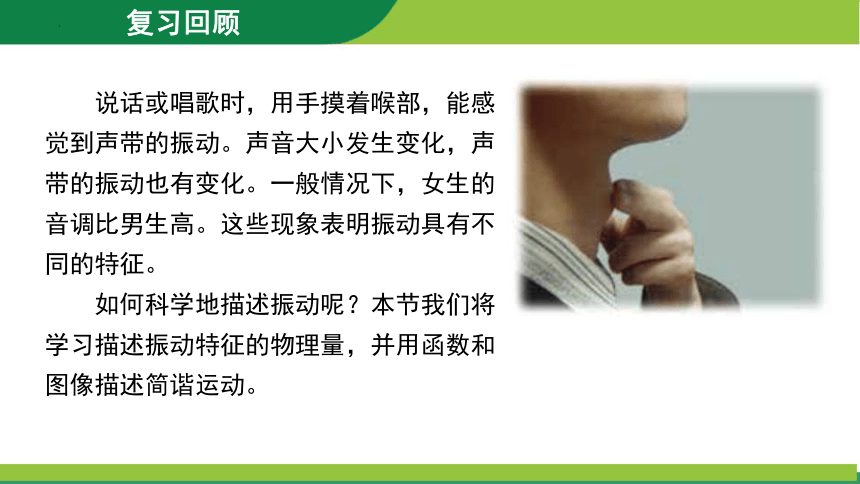 复习回顾

说话或唱歌时，用手摸着喉部，能感觉到声带的振动。声音大小发生变化，声带的振动也有变化。一般情况下，女生的音调比男生高。这些现象表明振动具有不同的特征。

如何科学地描述振动呢？本节我们将学习描述振动特征的物理量，并用函数和图像描述简谐运动。